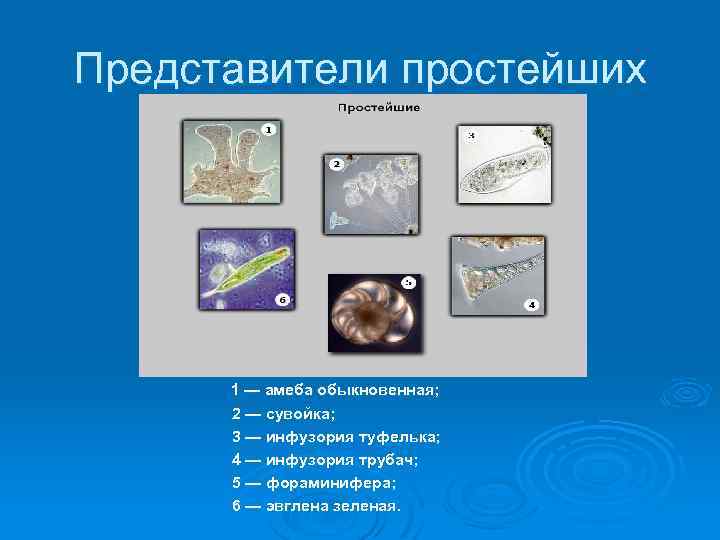 Представители простейших

Простейшие

1

2

3

6

5

4

1 — амеба обыкновенная;
2 — сувойка;
3 — инфузория туфелька;
4 — инфузория трубач;
5 — фораминифера;
6 — эвглена зеленая.